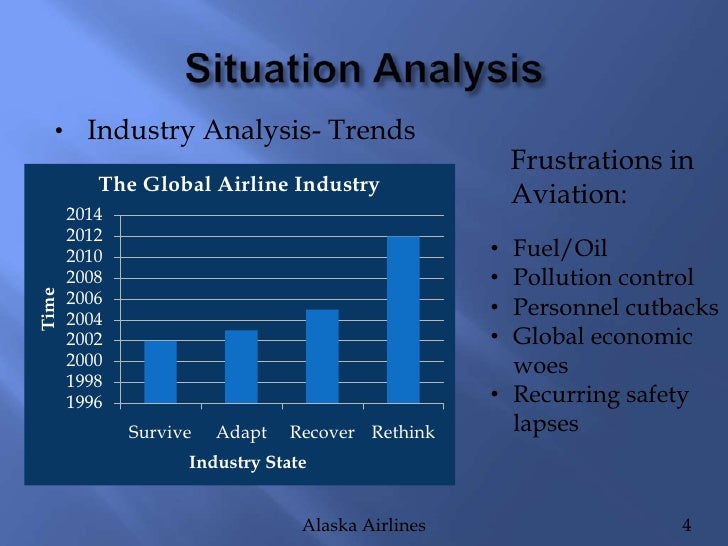 Situation Analysis

• Industry Analysis- Trends

The Global Airline Industry

Time

2014
2012
2010
2008
2006
2004
2002
2000
1998
1996

Survive Adapt Recover Rethink

Industry State

Frustrations in Aviation:

• Fuel/Oil
• Pollution control
• Personnel cutbacks
• Global economic woes
• Recurring safety lapses

Alaska Airlines

4